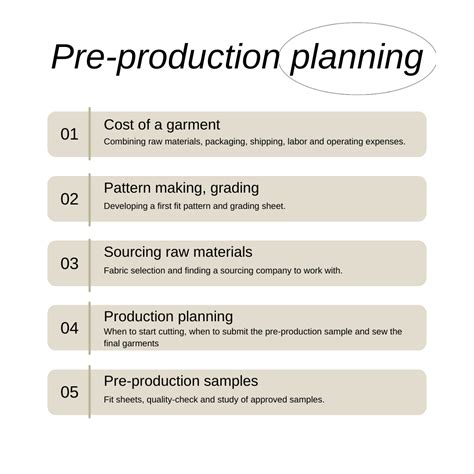 Pre-production planning

01
Cost of a garment
Combining raw materials, packaging, shipping, labor and operating expenses.

02
Pattern making, grading
Developing a first fit pattern and grading sheet.

03
Sourcing raw materials
Fabric selection and finding a sourcing company to work with.

04
Production planning
When to start cutting, when to submit the pre-production sample and sew the final garments

05
Pre-production samples
Fit sheets, quality-check and study of approved samples.